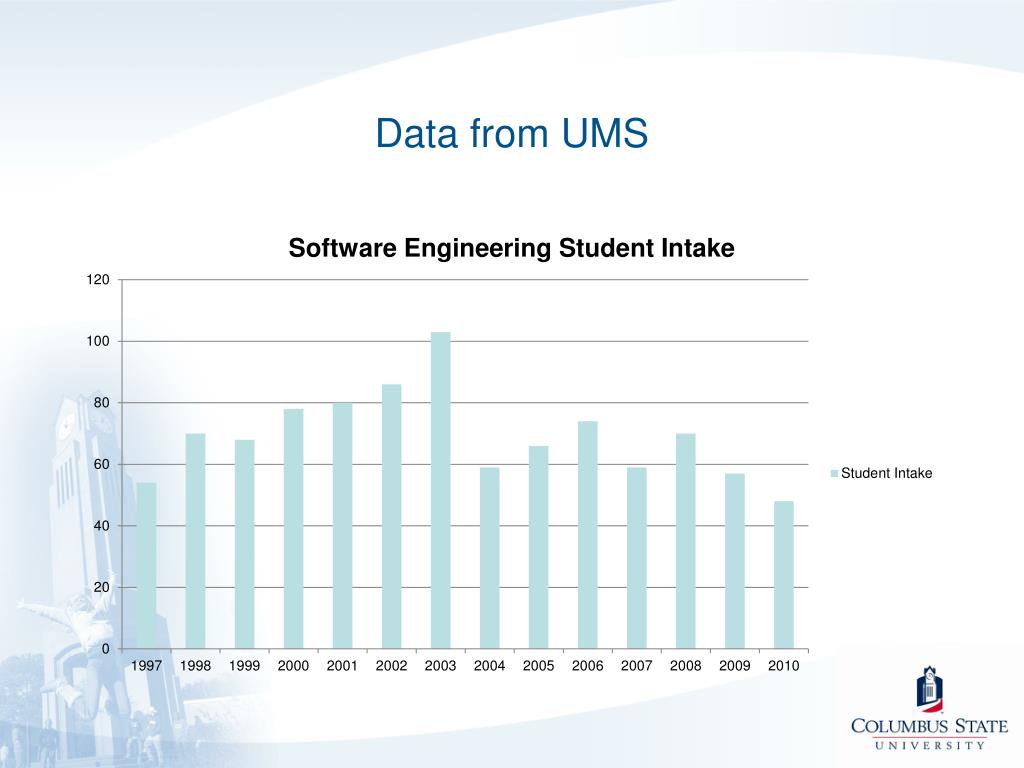 Data from UMS

Software Engineering Student Intake

120
100
80
60
40
20
0

1997 1998 1999 2000 2001 2002 2003 2004 2005 2006 2007 2008 2009 2010

Student Intake

COLUMBUS STATE
UNIVERSITY